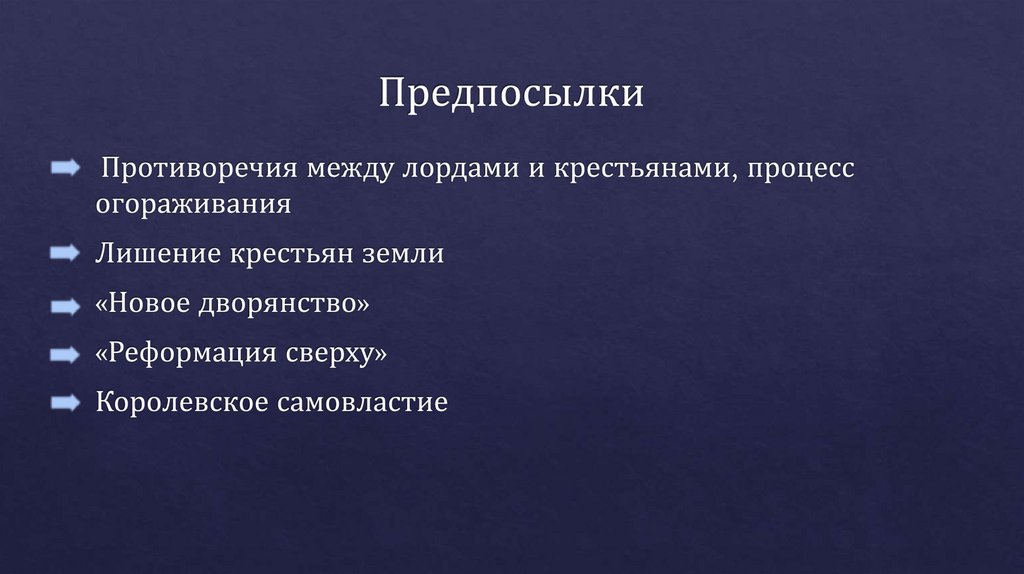 Предпосылки

Противоречия между лордами и крестьянами, процесс огораживания

Лишение крестьян земли

«Новое дворянство»

«Реформация сверху»

Королевское самовластие